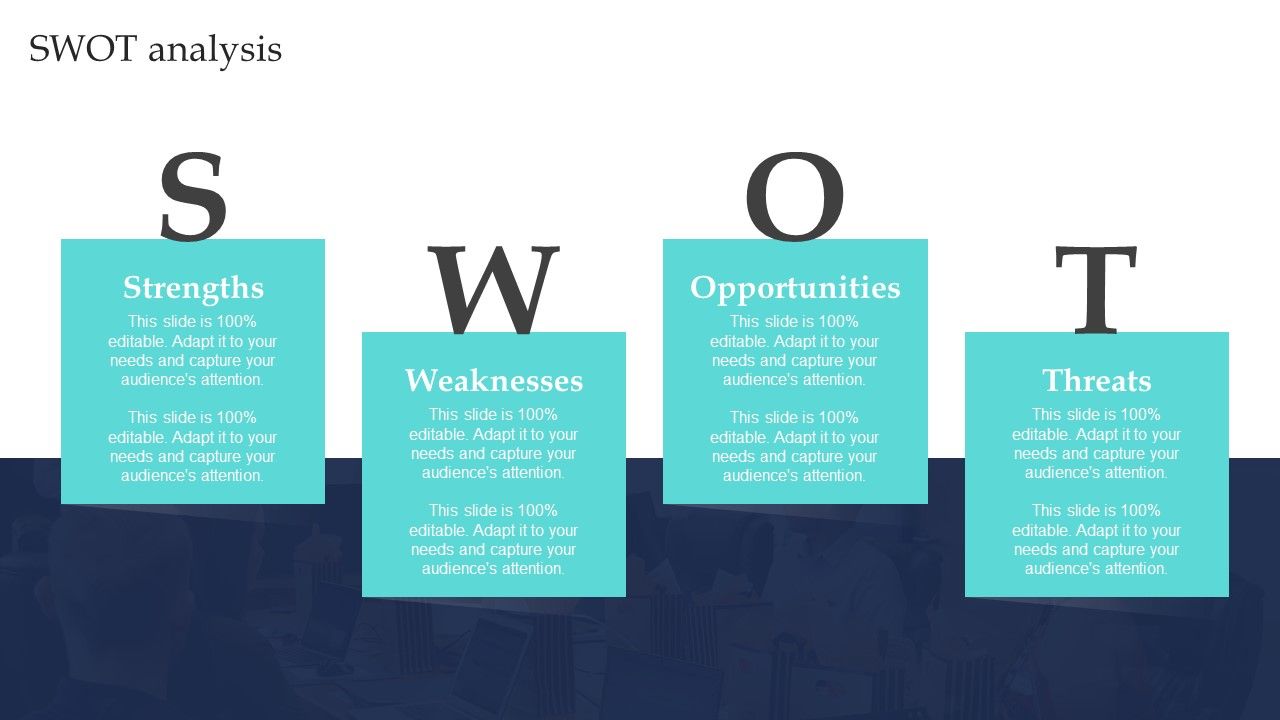 SWOT analysis

S

Strengths

This slide is 100% editable. Adapt it to your needs and capture your audience's attention.

This slide is 100% editable. Adapt it to your needs and capture your audience's attention.

W

Weaknesses

This slide is 100% editable. Adapt it to your needs and capture your audience's attention.

This slide is 100% editable. Adapt it to your needs and capture your audience's attention.

O

Opportunities

This slide is 100% editable. Adapt it to your needs and capture your audience's attention.

This slide is 100% editable. Adapt it to your needs and capture your audience's attention.

T

Threats

This slide is 100% editable. Adapt it to your needs and capture your audience's attention.

This slide is 100% editable. Adapt it to your needs and capture your audience's attention.